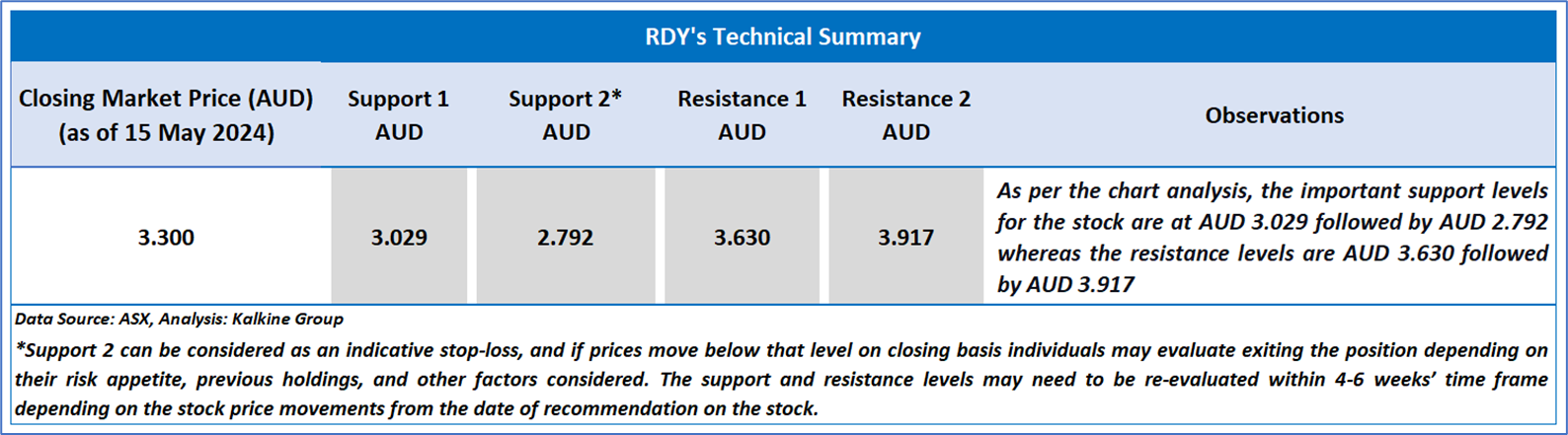 RDY's Technical Summary

| Closing Market Price (AUD) (as of 15 May 2024) | Support 1 AUD | Support 2* AUD | Resistance 1 AUD | Resistance 2 AUD | Observations |
|---|---|---|---|---|---|
| 3.300 | 3.029 | 2.792 | 3.630 | 3.917 | As per the chart analysis, the important support levels for the stock are at AUD 3.029 followed by AUD 2.792 whereas the resistance levels are AUD 3.630 followed by AUD 3.917 |

Data Source: ASX, Analysis: Kalkine Group

*Support 2 can be considered as an indicative stop-loss, and if prices move below that level on closing basis individuals may evaluate exiting the position depending on their risk appetite, previous holdings, and other factors considered. The support and resistance levels may need to be re-evaluated within 4-6 weeks' time frame depending on the stock price movements from the date of recommendation on the stock.